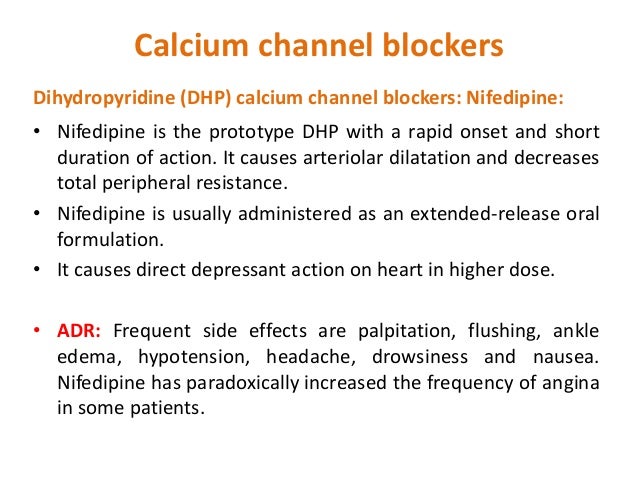 Calcium channel blockers

Dihydropyridine (DHP) calcium channel blockers: Nifedipine:

• Nifedipine is the prototype DHP with a rapid onset and short duration of action. It causes arteriolar dilatation and decreases total peripheral resistance.

• Nifedipine is usually administered as an extended-release oral formulation.

• It causes direct depressant action on heart in higher dose.

• ADR: Frequent side effects are palpitation, flushing, ankle edema, hypotension, headache, drowsiness and nausea. Nifedipine has paradoxically increased the frequency of angina in some patients.